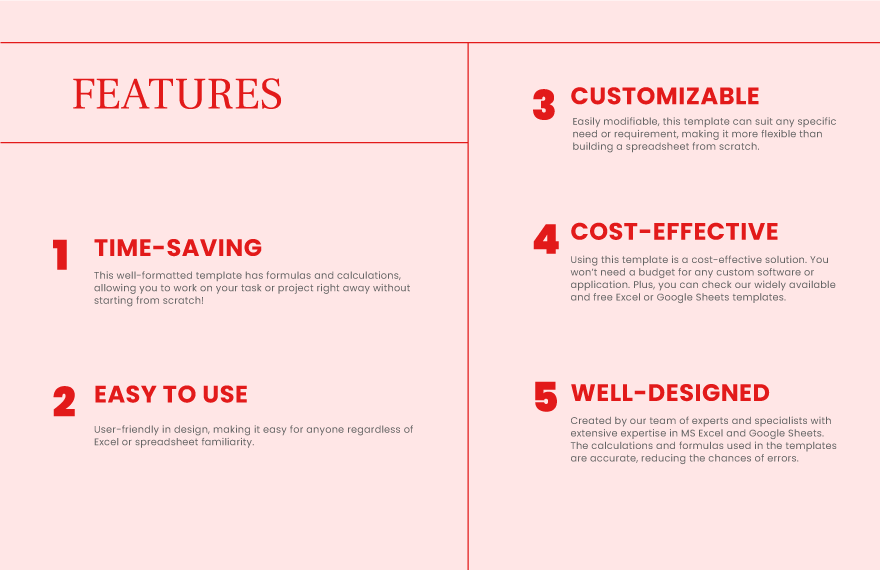 FEATURES

1 TIME-SAVING

This well-formatted template has formulas and calculations, allowing you to work on your task or project right away without starting from scratch!

2 EASY TO USE

User-friendly in design, making it easy for anyone regardless of Excel or spreadsheet familiarity.

3 CUSTOMIZABLE

Easily modifiable, this template can suit any specific need or requirement, making it more flexible than building a spreadsheet from scratch.

4 COST-EFFECTIVE

Using this template is a cost-effective solution. You won't need a budget for any custom software or application. Plus, you can check our widely available and free Excel or Google Sheets templates.

5 WELL-DESIGNED

Created by our team of experts and specialists with extensive expertise in MS Excel and Google Sheets. The calculations and formulas used in the templates are accurate, reducing the chances of errors.